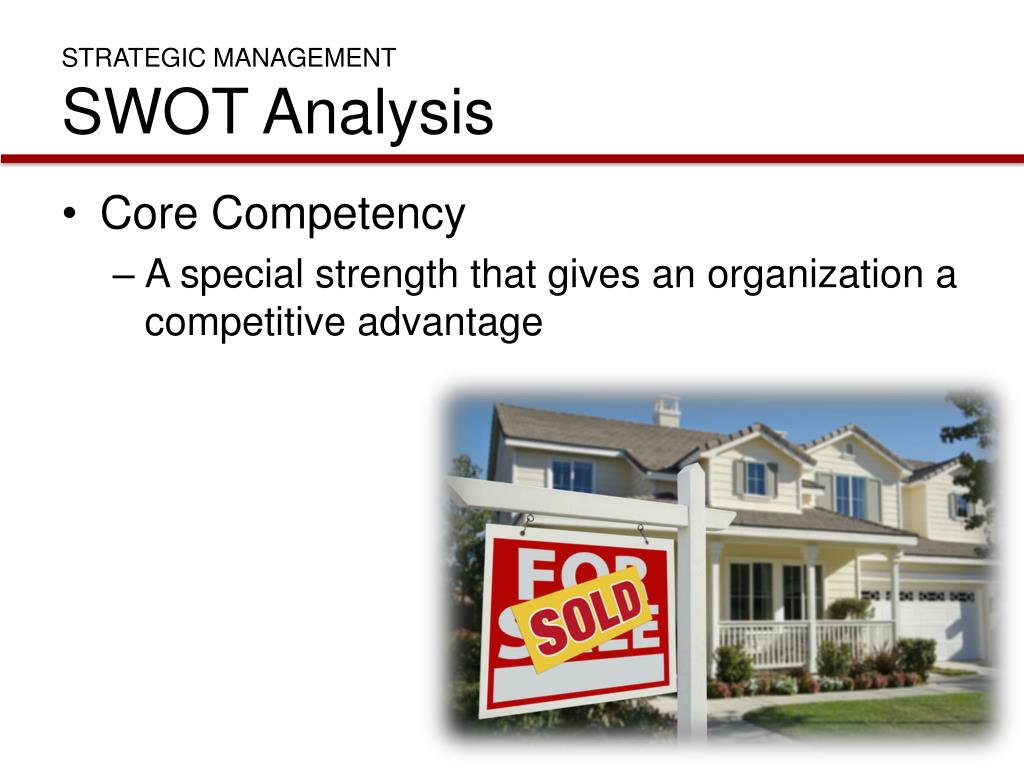 STRATEGIC MANAGEMENT
SWOT Analysis

• Core Competency
– A special strength that gives an organization a competitive advantage

FOR
SALE
SOLD